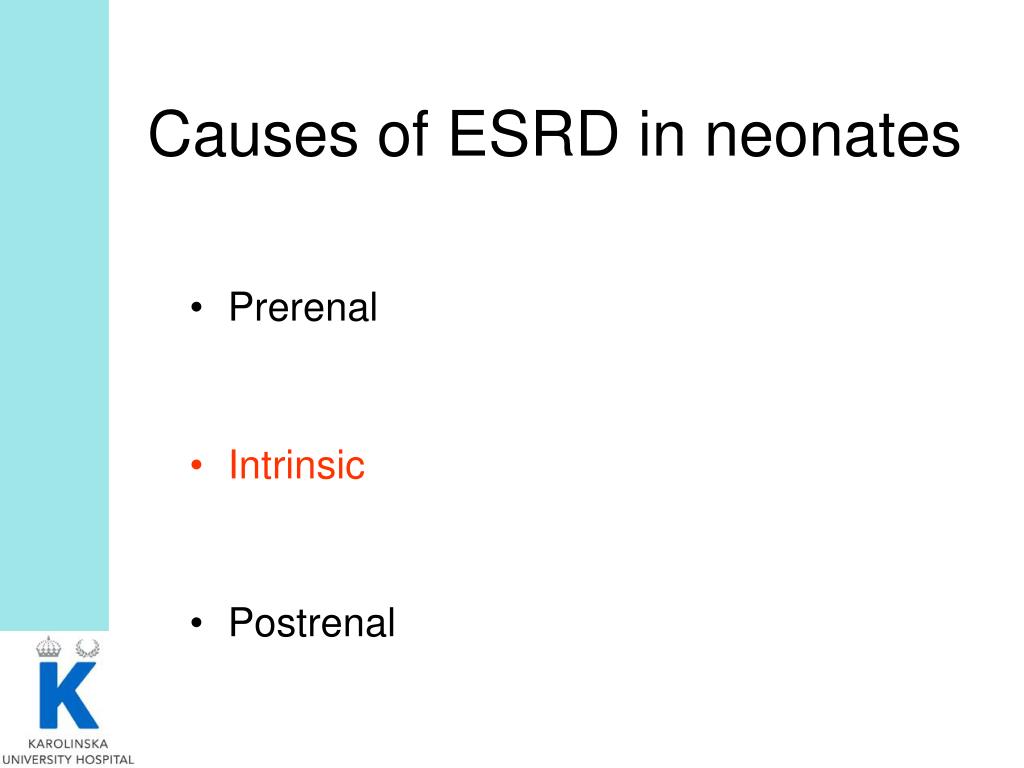 Causes of ESRD in neonates

• Prerenal

• Intrinsic

• Postrenal

K
KAROLINSKA
UNIVERSITY HOSPITAL